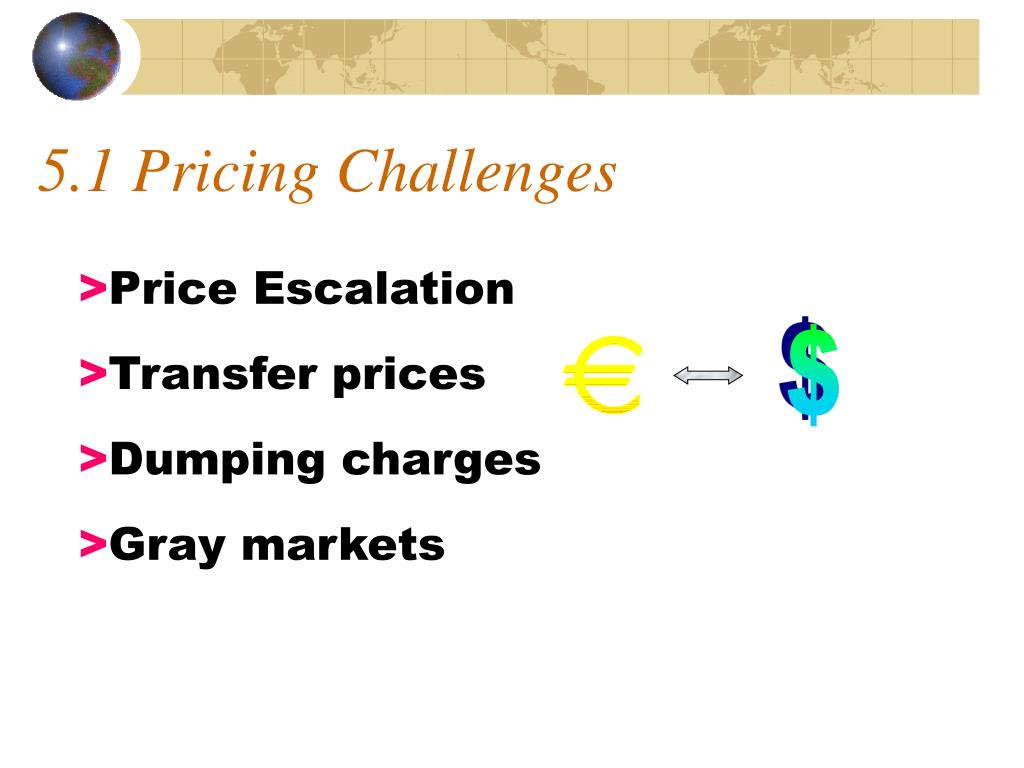 5.1 Pricing Challenges

>Price Escalation

>Transfer prices

>Dumping charges

>Gray markets

€ $